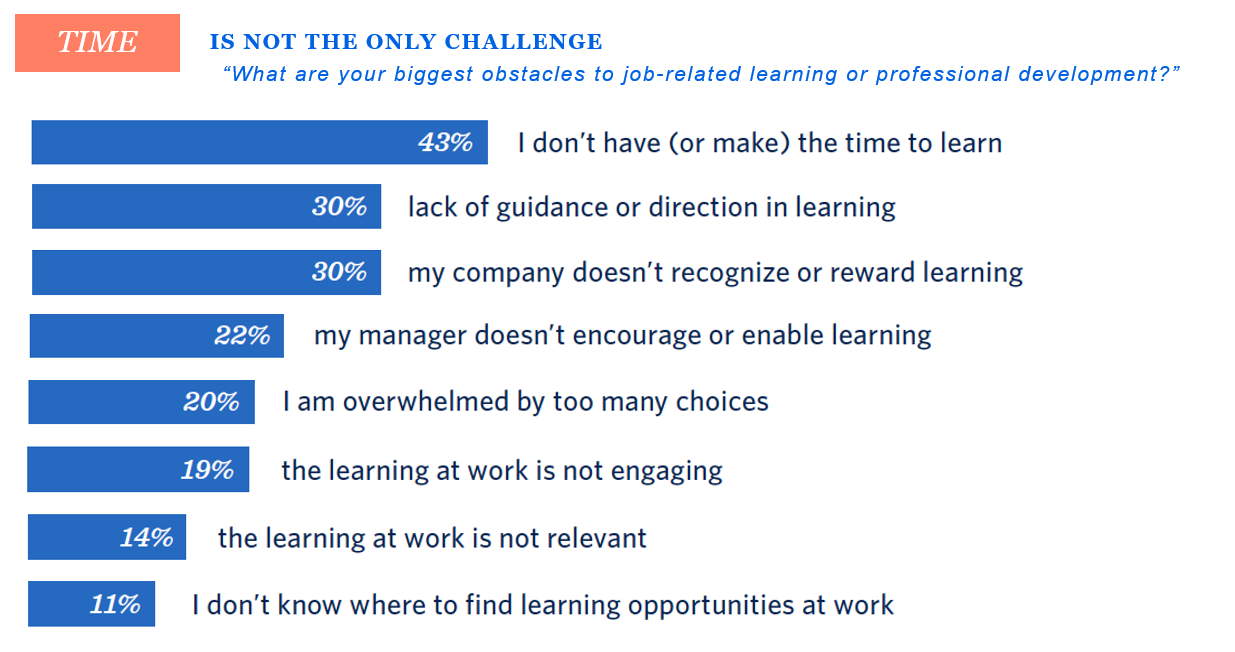 TIME IS NOT THE ONLY CHALLENGE

“What are your biggest obstacles to job-related learning or professional development?”

43% I don’t have (or make) the time to learn

30% lack of guidance or direction in learning

30% my company doesn’t recognize or reward learning

22% my manager doesn’t encourage or enable learning

20% I am overwhelmed by too many choices

19% the learning at work is not engaging

14% the learning at work is not relevant

11% I don’t know where to find learning opportunities at work